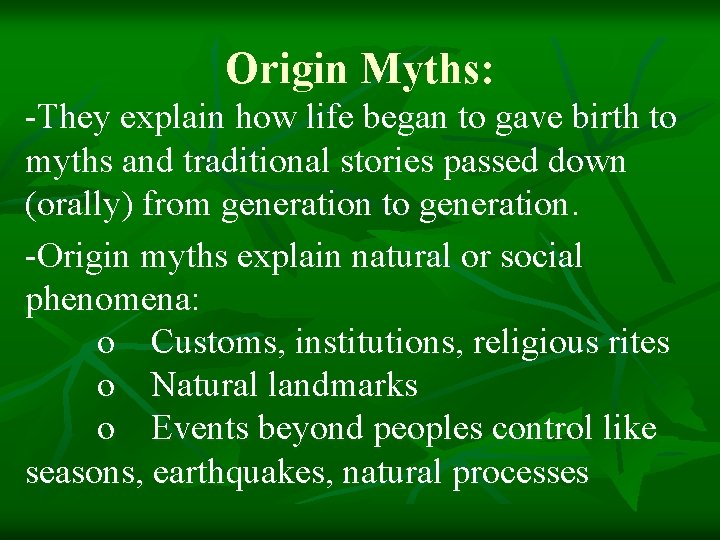 Origin Myths:

-They explain how life began to gave birth to myths and traditional stories passed down (orally) from generation to generation.

-Origin myths explain natural or social phenomena:
o Customs, institutions, religious rites
o Natural landmarks
o Events beyond peoples control like seasons, earthquakes, natural processes